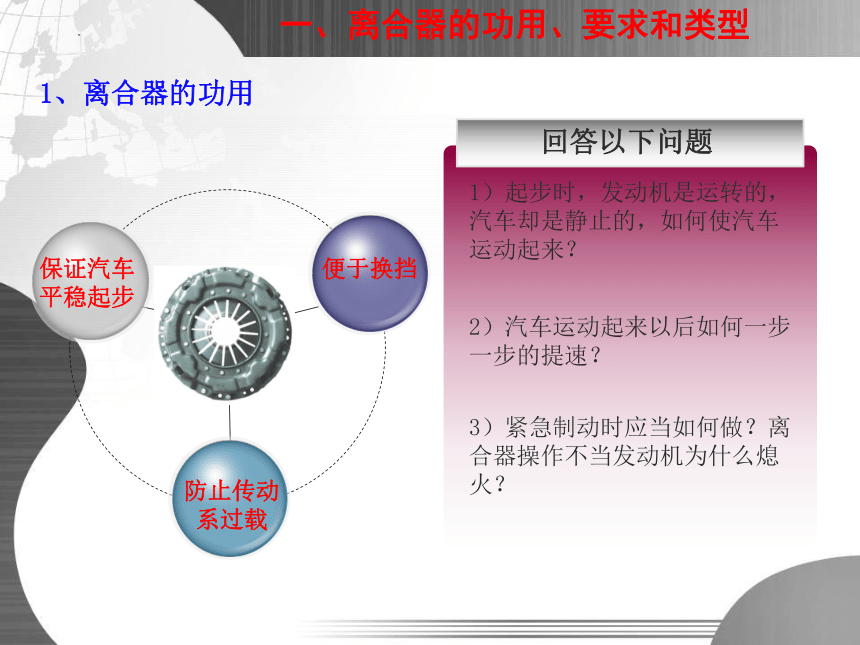 一、离合器的功用、要求和类型

1、离合器的功用

保证汽车平稳起步

便于换挡

防止传动系过载

回答以下问题

1）起步时，发动机是运转的，汽车却是静止的，如何使汽车运动起来？

2）汽车运动起来以后如何一步一步的提速？

3）紧急制动时应当如何做？离合器操作不当发动机为什么熄火？